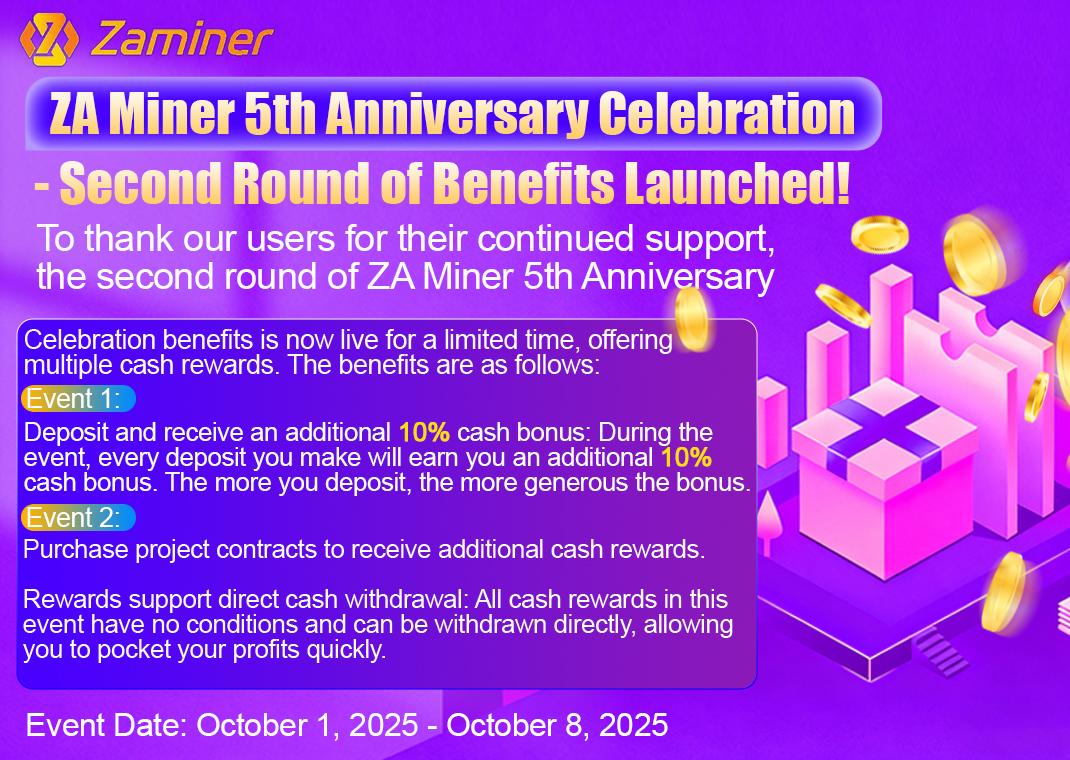 Zaminer

ZA Miner 5th Anniversary Celebration

- Second Round of Benefits Launched!

To thank our users for their continued support, the second round of ZA Miner 5th Anniversary

Celebration benefits is now live for a limited time, offering multiple cash rewards. The benefits are as follows:

Event 1:

Deposit and receive an additional 10% cash bonus: During the event, every deposit you make will earn you an additional 10% cash bonus. The more you deposit, the more generous the bonus.

Event 2:

Purchase project contracts to receive additional cash rewards.

Rewards support direct cash withdrawal: All cash rewards in this event have no conditions and can be withdrawn directly, allowing you to pocket your profits quickly.

Event Date: October 1, 2025 - October 8, 2025